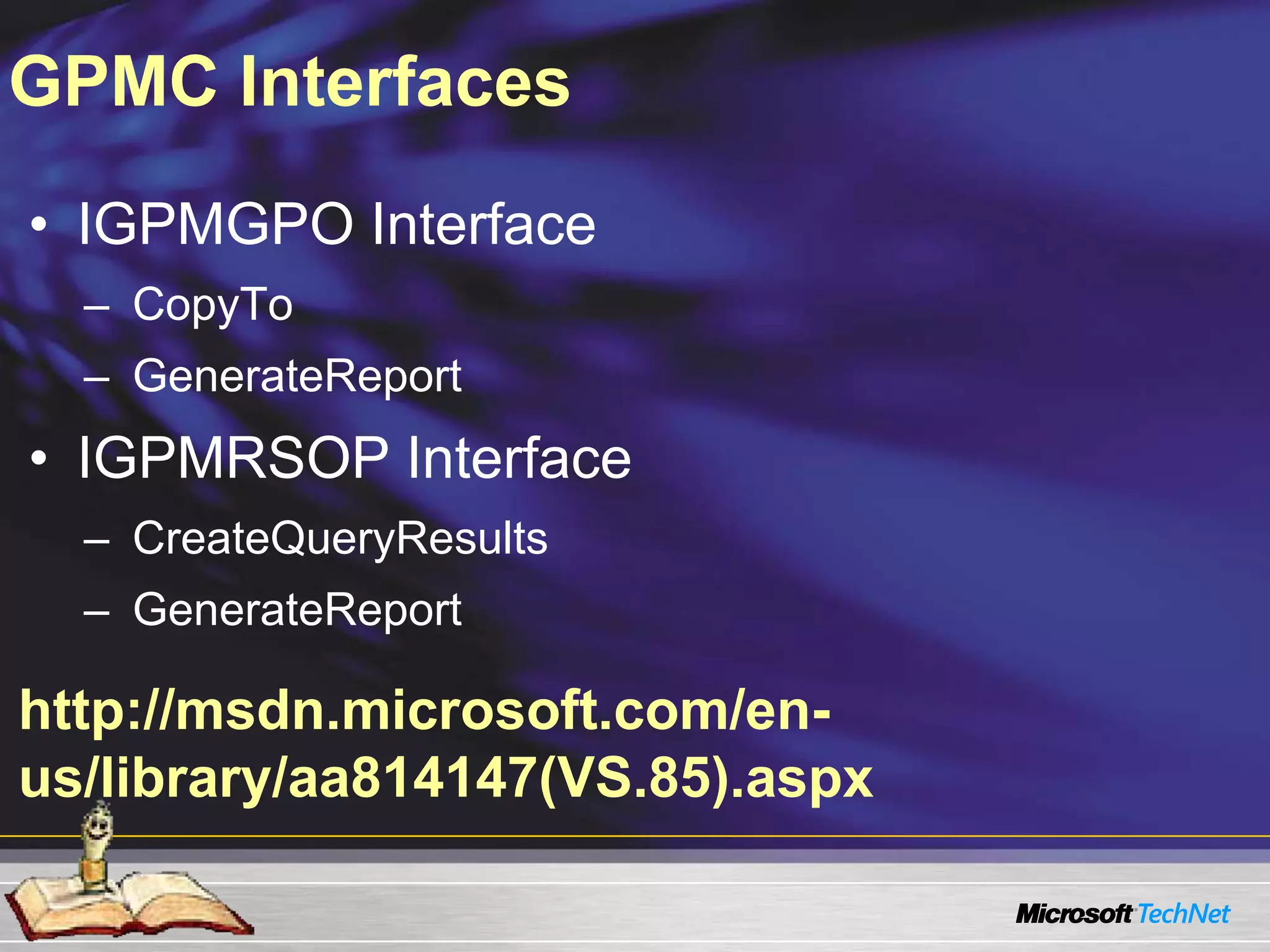 GPMC Interfaces

• IGPMGPO Interface
– CopyTo
– GenerateReport
• IGPMRSOP Interface
– CreateQueryResults
– GenerateReport

http://msdn.microsoft.com/en-us/library/aa814147(VS.85).aspx

Microsoft TechNet